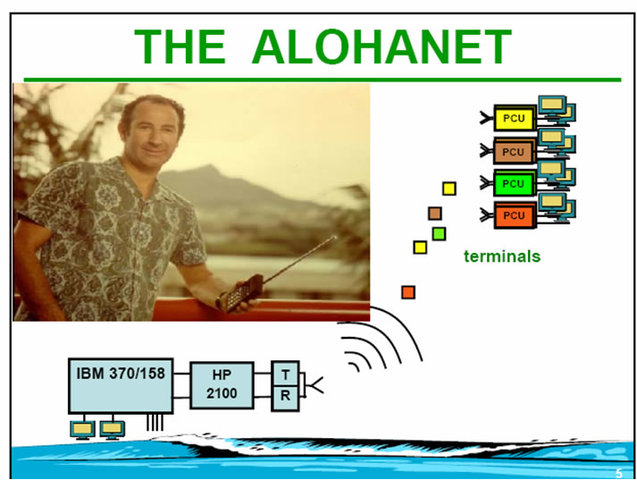 THE ALOHANET

PCU
PCU
PCU
PCU

terminals

IBM 370/158

HP
2100

T
R

5